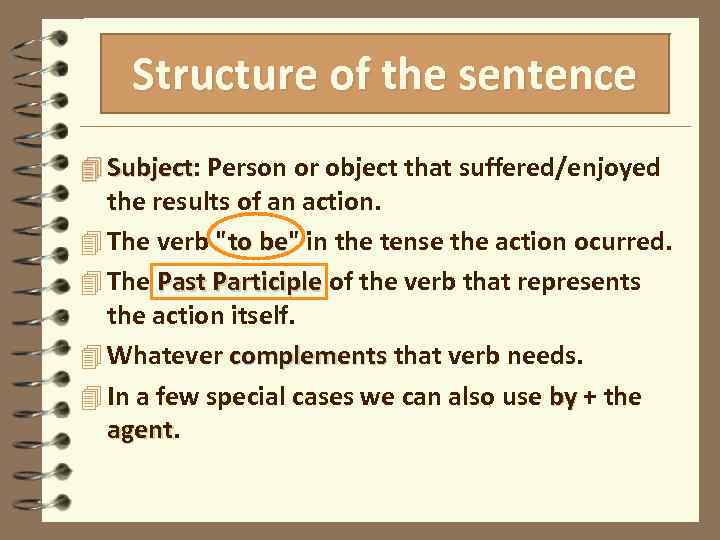 Structure of the sentence

Subject: Person or object that suffered/enjoyed the results of an action.

The verb "to be" in the tense the action ocurred.

The Past Participle of the verb that represents the action itself.

Whatever complements that verb needs.

In a few special cases we can also use by + the agent.